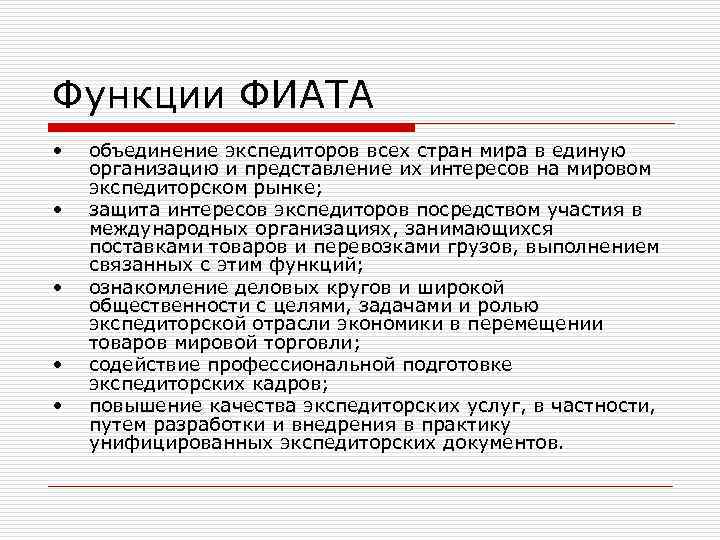 Функции ФИАТА

• объединение экспедиторов всех стран мира в единую организацию и представление их интересов на мировом экспедиторском рынке;
• защита интересов экспедиторов посредством участия в международных организациях, занимающихся поставками товаров и перевозками грузов, выполнением связанных с этим функций;
• ознакомление деловых кругов и широкой общественности с целями, задачами и ролью экспедиторской отрасли экономики в перемещении товаров мировой торговли;
• содействие профессиональной подготовке экспедиторских кадров;
• повышение качества экспедиторских услуг, в частности, путем разработки и внедрения в практику унифицированных экспедиторских документов.